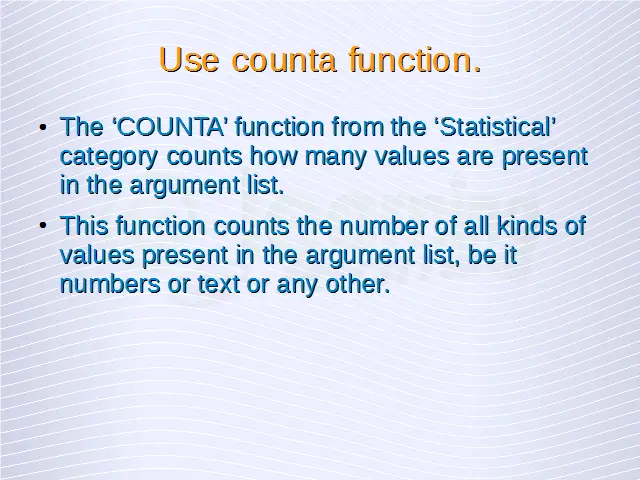 Use counta function.

• The ‘COUNTA’ function from the ‘Statistical’ category counts how many values are present in the argument list.

• This function counts the number of all kinds of values present in the argument list, be it numbers or text or any other.